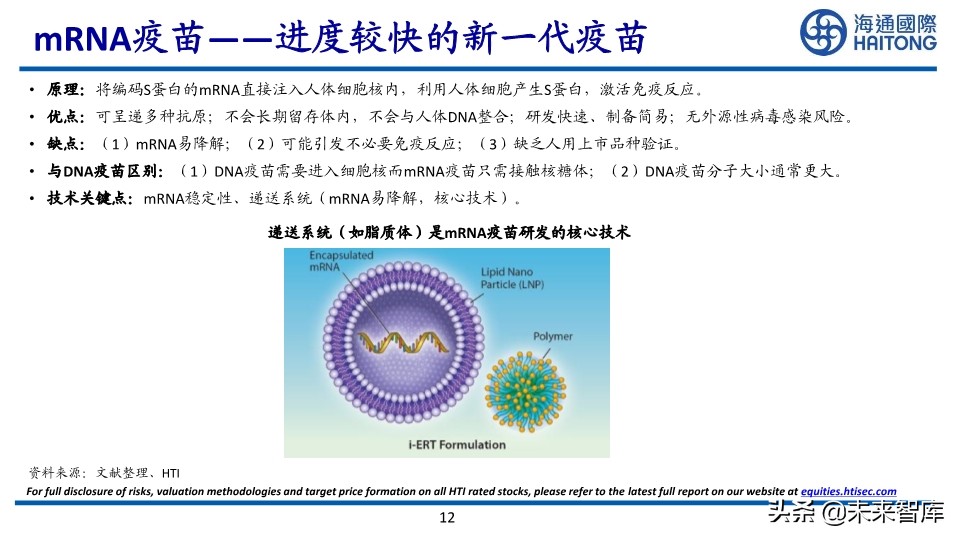 mRNA疫苗——进度较快的新一代疫苗

海通國際
HAITONG

• 原理：将编码S蛋白的mRNA直接注入人体细胞核内，利用人体细胞产生S蛋白，激活免疫反应。
• 优点：可呈递多种抗原；不会长期留存体内，不会与人体DNA整合；研发快速、制备简易；无外源性病毒感染风险。
• 缺点：（1）mRNA易降解；（2）可能引发不必要免疫反应；（3）缺乏人用上市品种验证。
• 与DNA疫苗区别：（1）DNA疫苗需要进入细胞核而mRNA疫苗只需接触核糖体；（2）DNA疫苗分子大小通常更大。
• 技术关键点：mRNA稳定性、递送系统（mRNA易降解，核心技术）。

递送系统（如脂质体）是mRNA疫苗研发的核心技术

Encapsulated mRNA
Lipid Nano Particle (LNP)
Polymer
i-ERT Formulation

资料来源：文献整理、HTI
For full disclosure of risks, valuation methodologies and target price formation on all HTI rated stocks, please refer to the latest full report on our website at equities.htisec.com

12

头条 @未来智库